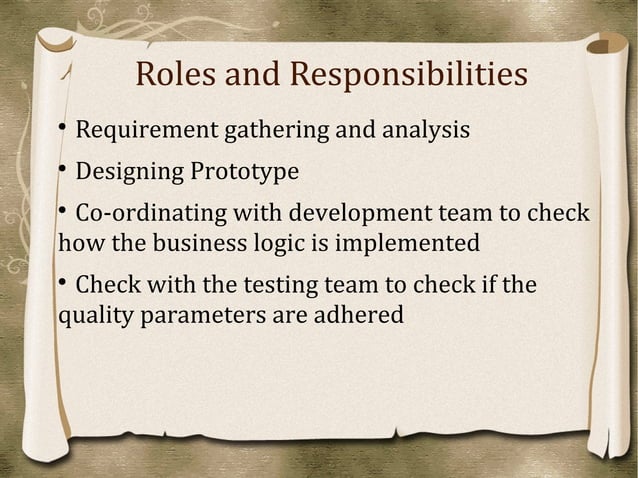 Roles and Responsibilities

• Requirement gathering and analysis

• Designing Prototype

• Co-ordinating with development team to check how the business logic is implemented

• Check with the testing team to check if the quality parameters are adhered